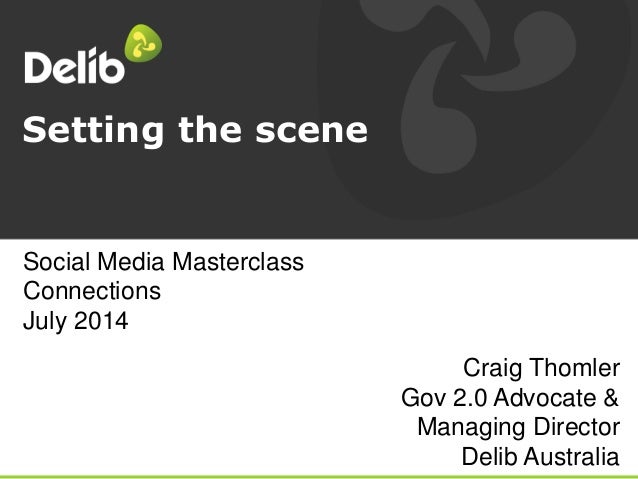 Delib

Setting the scene

Social Media Masterclass
Connections
July 2014

Craig Thomler
Gov 2.0 Advocate &
Managing Director
Delib Australia